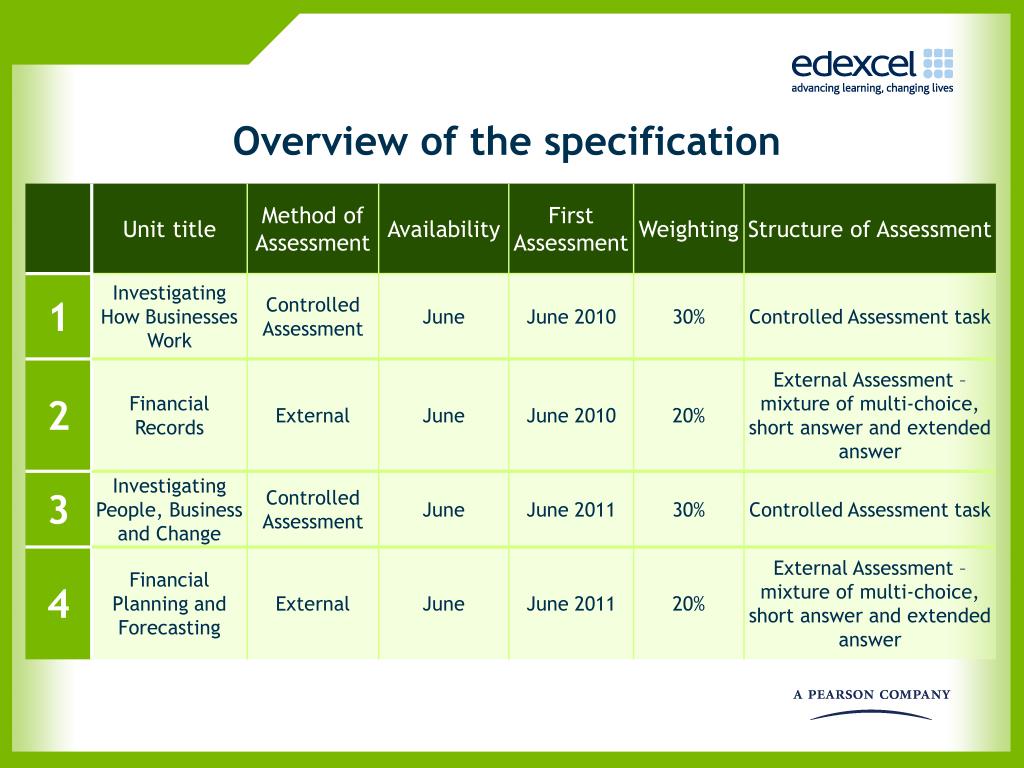 edexcel
advancing learning, changing lives

Overview of the specification

| | Unit title | Method of Assessment | Availability | First Assessment | Weighting | Structure of Assessment |
|---|---|---|---|---|---|---|
| 1 | Investigating How Businesses Work | Controlled Assessment | June | June 2010 | 30% | Controlled Assessment task |
| 2 | Financial Records | External | June | June 2010 | 20% | External Assessment – mixture of multi-choice, short answer and extended answer |
| 3 | Investigating People, Business and Change | Controlled Assessment | June | June 2011 | 30% | Controlled Assessment task |
| 4 | Financial Planning and Forecasting | External | June | June 2011 | 20% | External Assessment – mixture of multi-choice, short answer and extended answer |

A PEARSON COMPANY